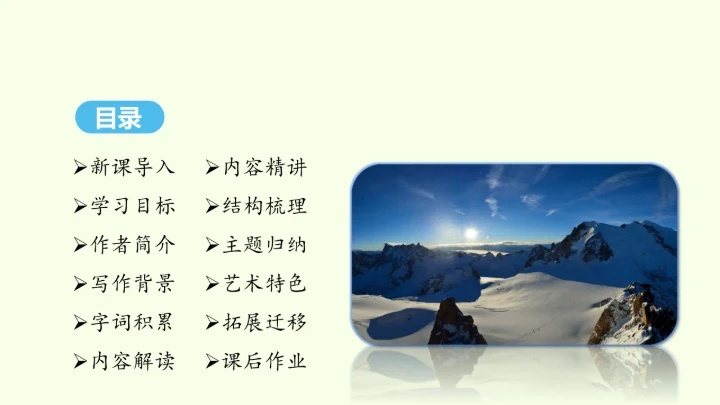 目录

➢新课导入
➢学习目标
➢作者简介
➢写作背景
➢字词积累
➢内容解读

➢内容精讲
➢结构梳理
➢主题归纳
➢艺术特色
➢拓展迁移
➢课后作业